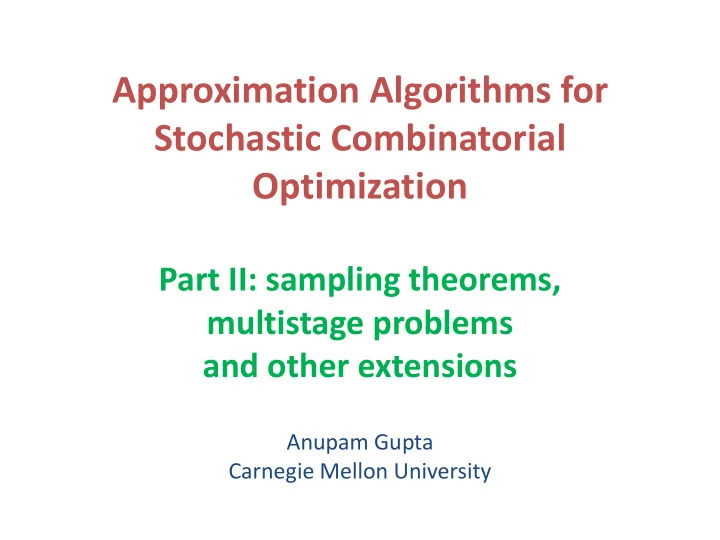 Approximation Algorithms for Stochastic Combinatorial Optimization

Part II: sampling theorems, multistage problems and other extensions

Anupam Gupta
Carnegie Mellon University